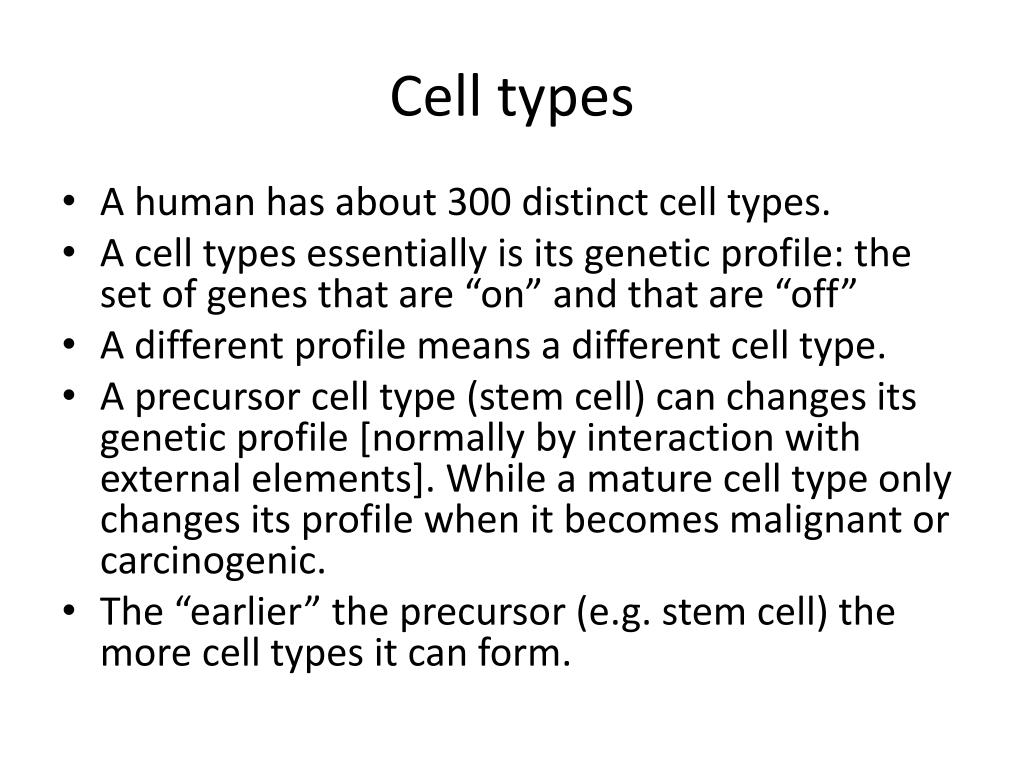 Cell types

• A human has about 300 distinct cell types.
• A cell types essentially is its genetic profile: the set of genes that are “on” and that are “off”
• A different profile means a different cell type.
• A precursor cell type (stem cell) can changes its genetic profile [normally by interaction with external elements]. While a mature cell type only changes its profile when it becomes malignant or carcinogenic.
• The “earlier” the precursor (e.g. stem cell) the more cell types it can form.